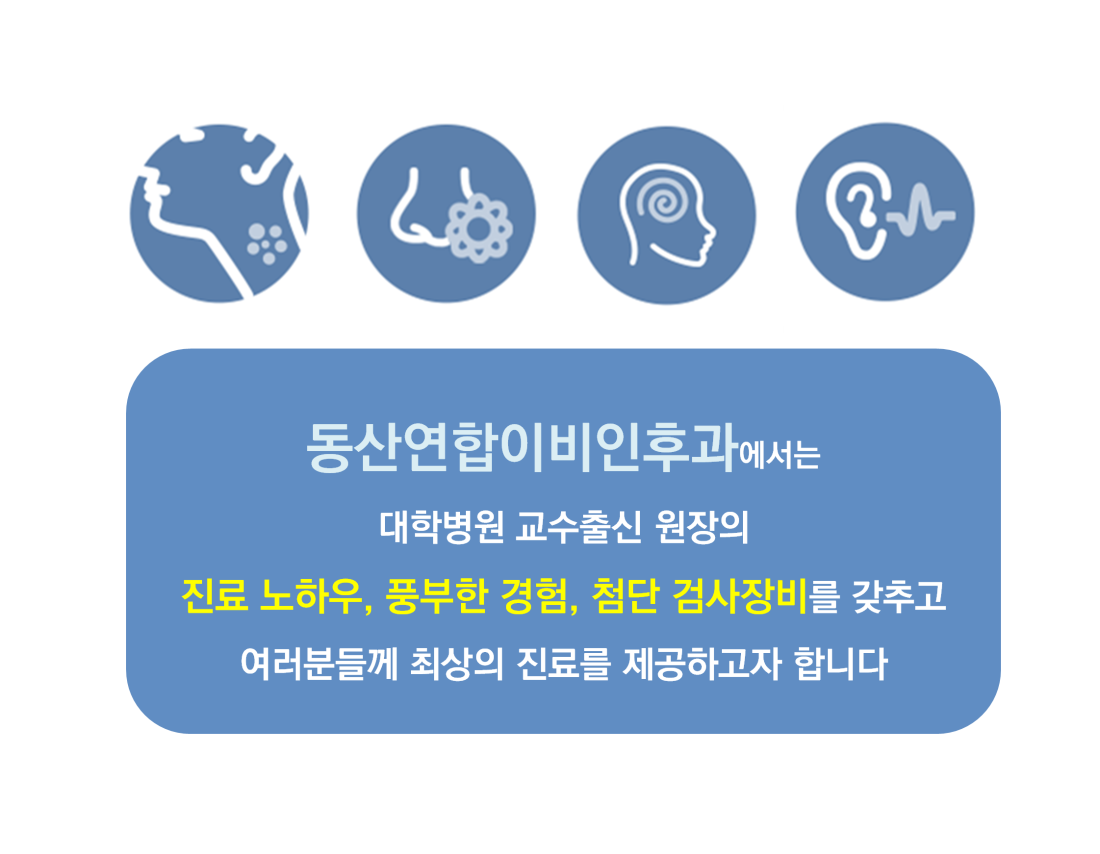 동산연합이비인후과에서는

대학병원 교수출신 원장의

진료 노하우, 풍부한 경험, 첨단 검사장비를 갖추고

여러분들께 최상의 진료를 제공하고자 합니다